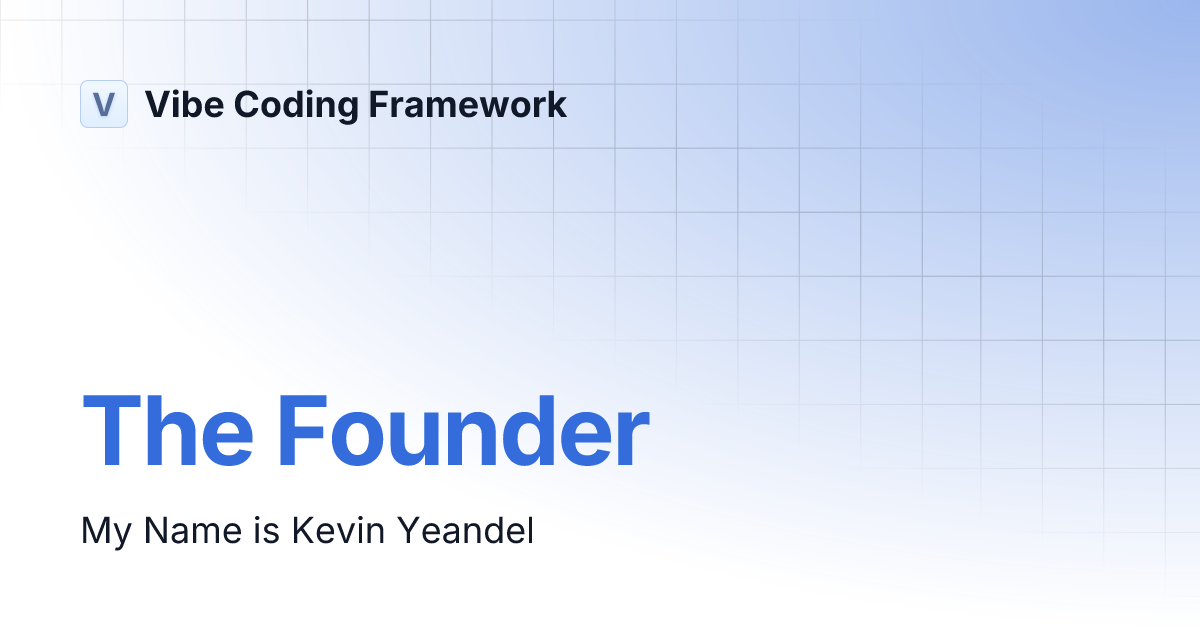 V Vibe Coding Framework

The Founder

My Name is Kevin Yeandel